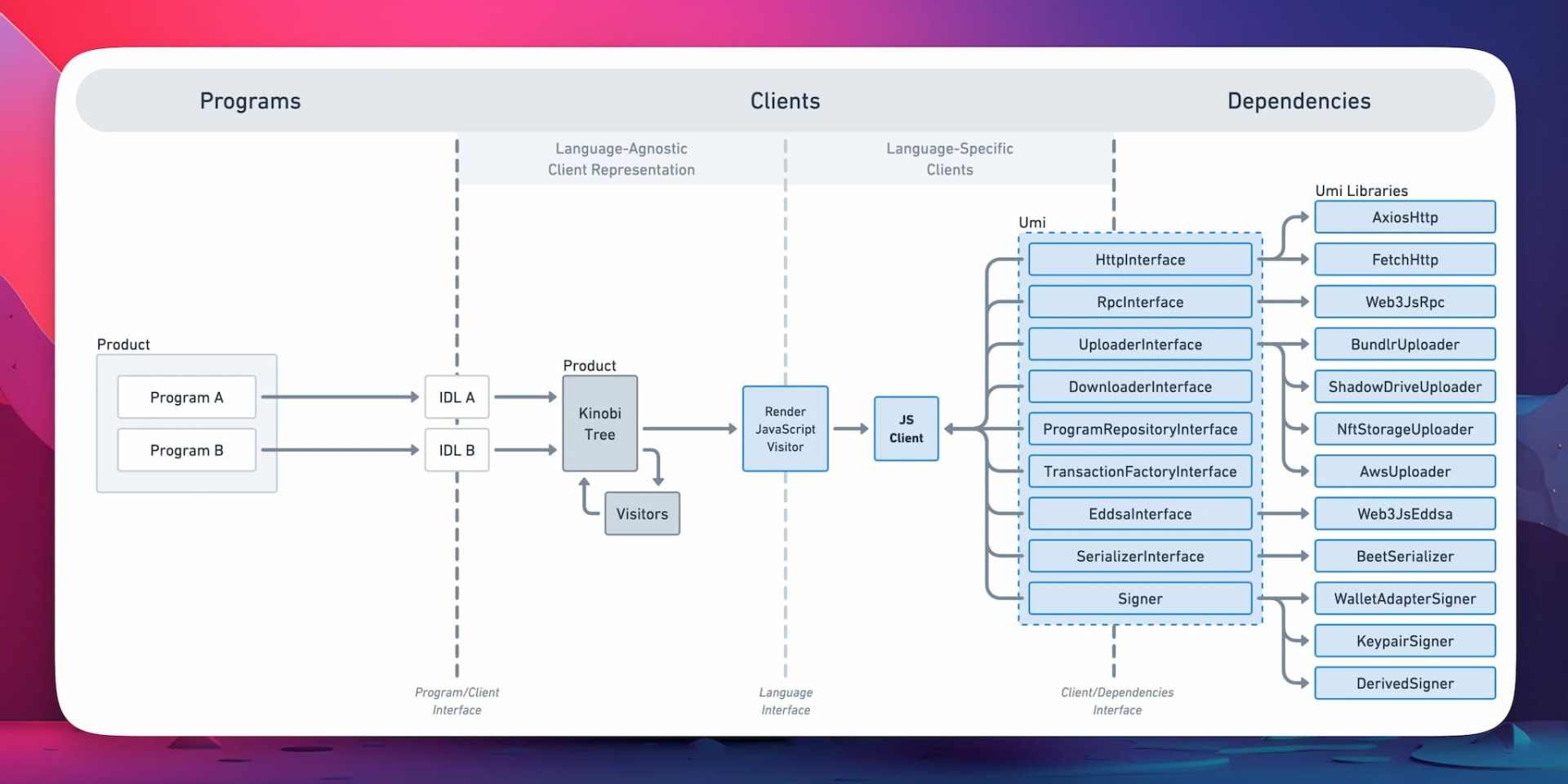 Programs

Clients

Dependencies

Language-Agnostic Client Representation

Language-Specific Clients

Product

Program A

Program B

IDL A

IDL B

Product

Kinobi Tree

Visitors

Render JavaScript Visitor

JS Client

Umi

HttpInterface

RpcInterface

UploaderInterface

DownloaderInterface

ProgramRepositoryInterface

TransactionFactoryInterface

EddsaInterface

SerializerInterface

Signer

Umi Libraries

AxiosHttp

FetchHttp

Web3JsRpc

BundlrUploader

ShadowDriveUploader

NftStorageUploader

AwsUploader

Web3JsEddsa

BeetSerializer

WalletAdapterSigner

KeypairSigner

DerivedSigner

Program/Client Interface

Language Interface

Client/Dependencies Interface